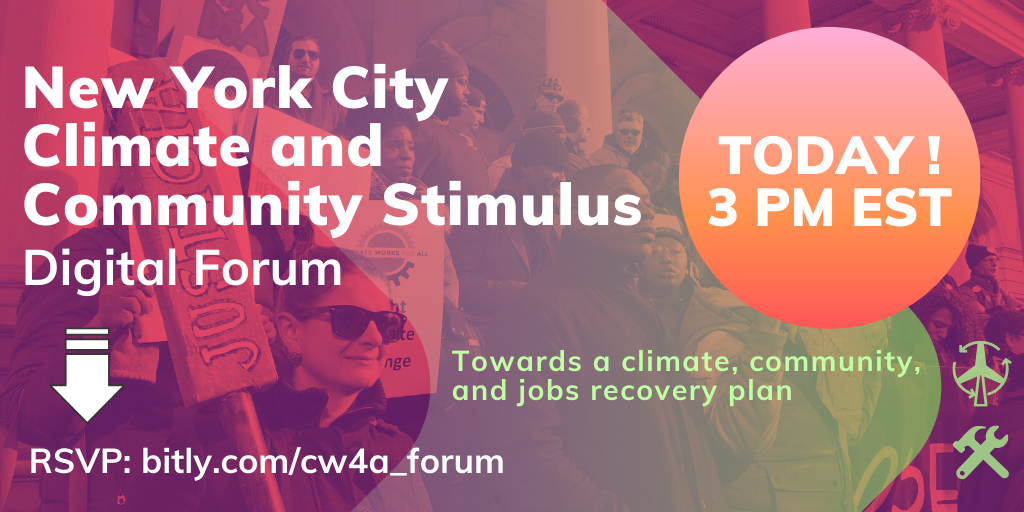 New York City Climate and Community Stimulus
Digital Forum

TODAY !
3 PM EST

Towards a climate, community, and jobs recovery plan

RSVP: bitly.com/cw4a_forum